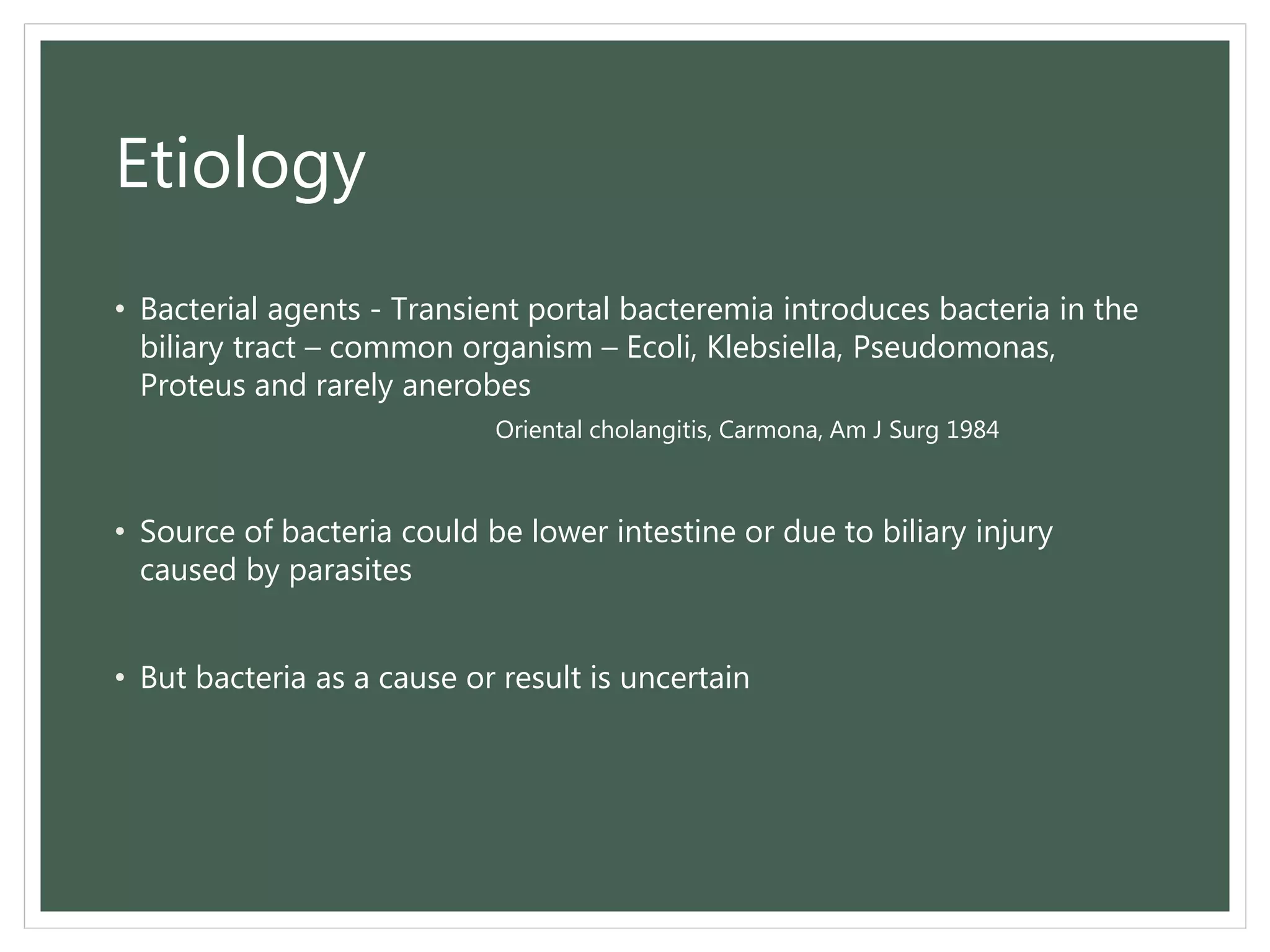 Etiology

• Bacterial agents - Transient portal bacteremia introduces bacteria in the biliary tract – common organism – Ecoli, Klebsiella, Pseudomonas, Proteus and rarely anerobes

Oriental cholangitis, Carmona, Am J Surg 1984

• Source of bacteria could be lower intestine or due to biliary injury caused by parasites

• But bacteria as a cause or result is uncertain